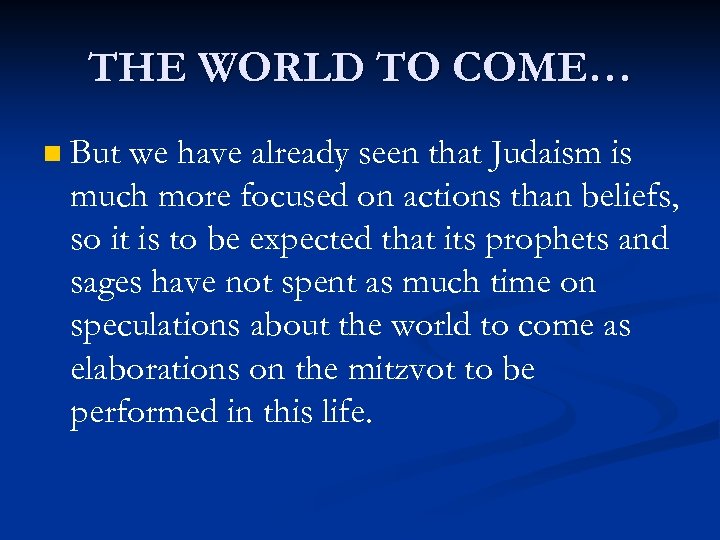 THE WORLD TO COME…

But we have already seen that Judaism is much more focused on actions than beliefs, so it is to be expected that its prophets and sages have not spent as much time on speculations about the world to come as elaborations on the mitzvot to be performed in this life.